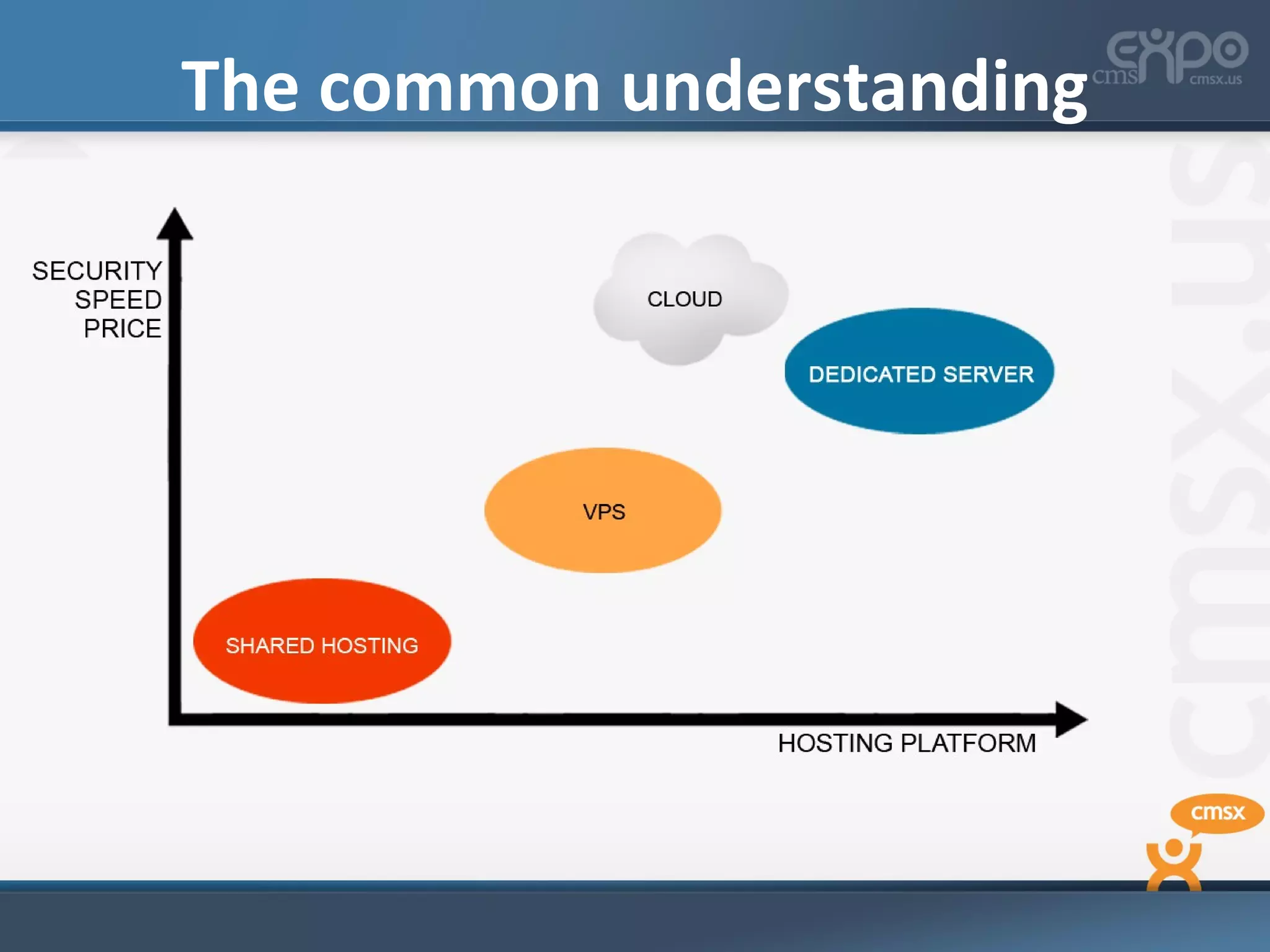 The common understanding

cms expo cmsx.us

SECURITY
SPEED
PRICE

CLOUD

DEDICATED SERVER

VPS

SHARED HOSTING

HOSTING PLATFORM

cmsx.us

cmsx